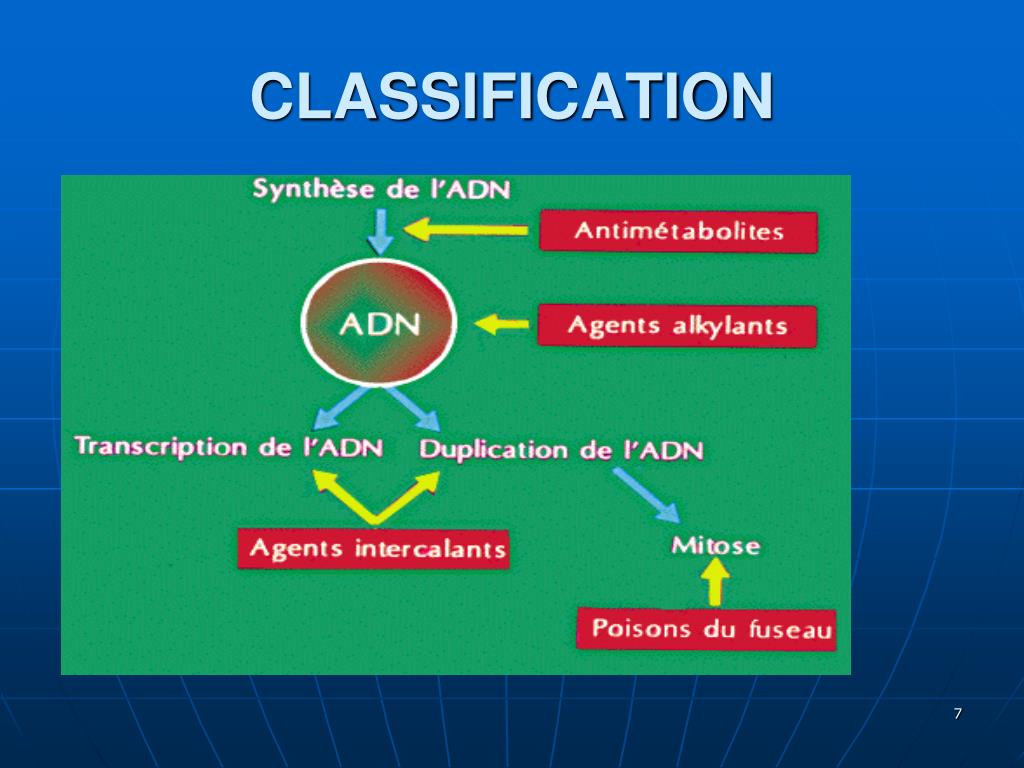 CLASSIFICATION

Synthèse de l'ADN

Antimétabolites

ADN

Agents alkylants

Transcription de l'ADN

Duplication de l'ADN

Agents intercalants

Mitose

Poisons du fuseau

7